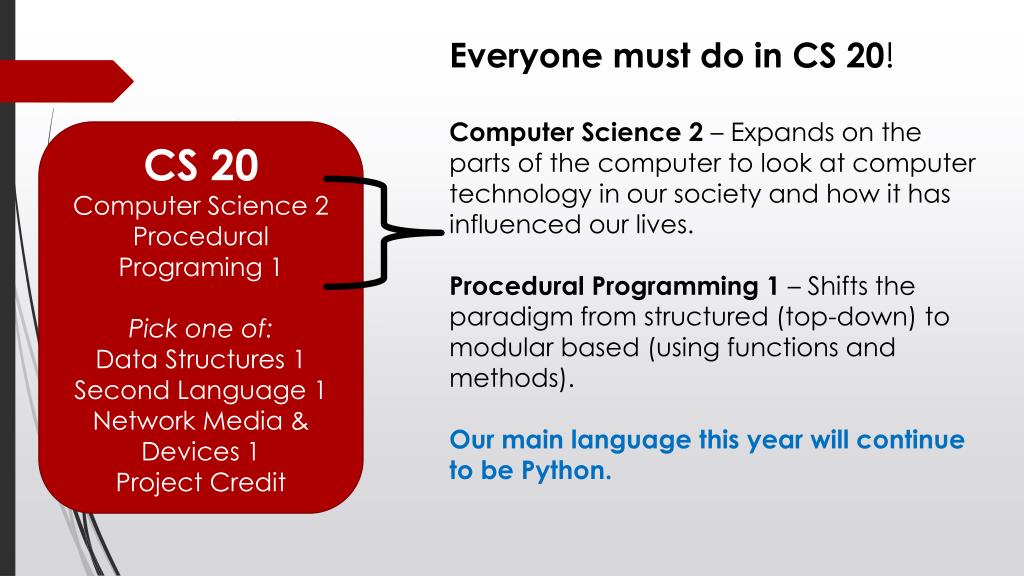 CS 20
Computer Science 2
Procedural
Programing 1

Pick one of:
Data Structures 1
Second Language 1
Network Media & Devices 1
Project Credit

Everyone must do in CS 20!

Computer Science 2 – Expands on the parts of the computer to look at computer technology in our society and how it has influenced our lives.

Procedural Programming 1 – Shifts the paradigm from structured (top-down) to modular based (using functions and methods).

Our main language this year will continue to be Python.